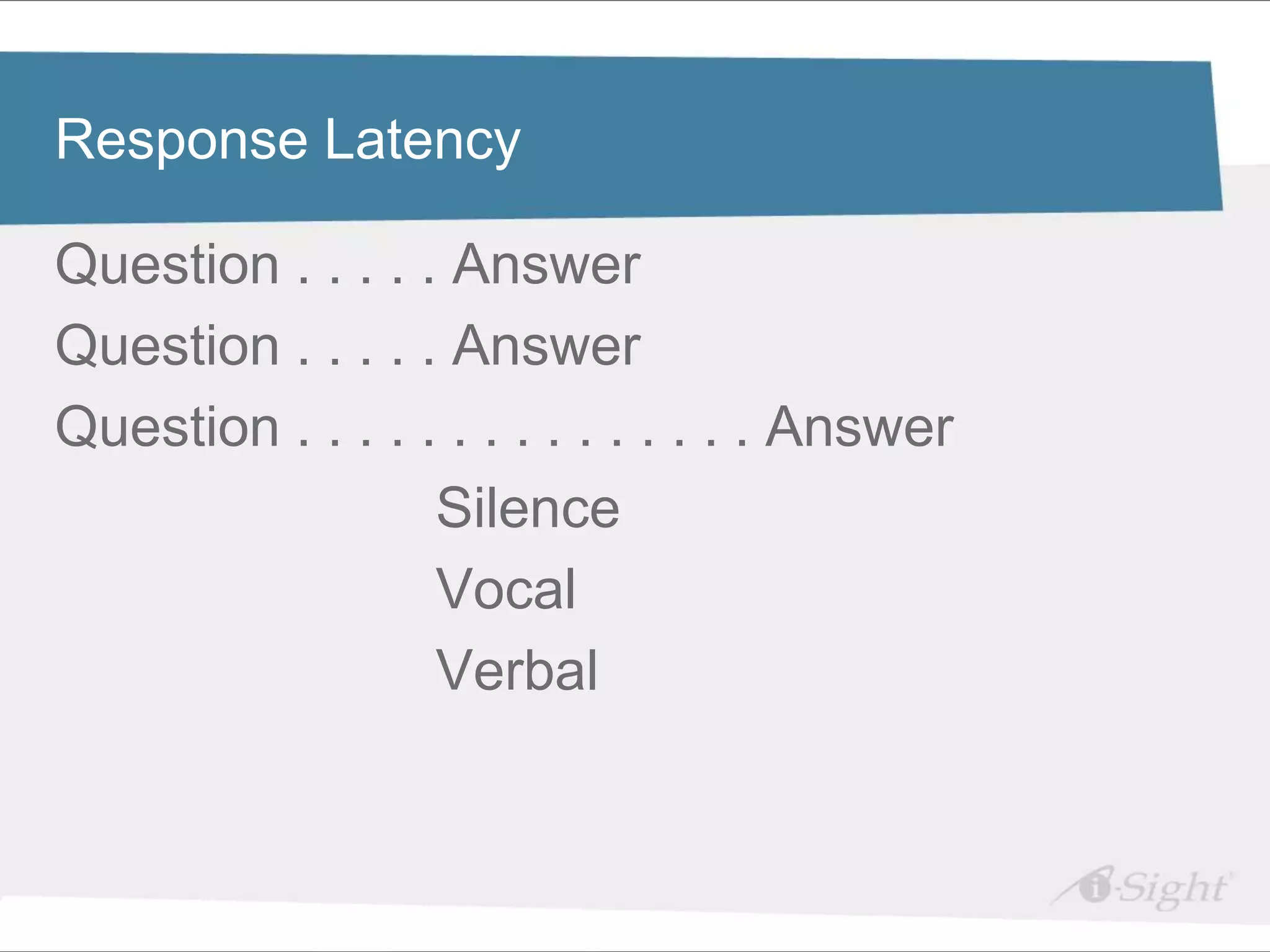 Response Latency

Question . . . . . Answer

Question . . . . . Answer

Question . . . . . . . . . . . . . . . Answer

Silence

Vocal

Verbal

i-Sight